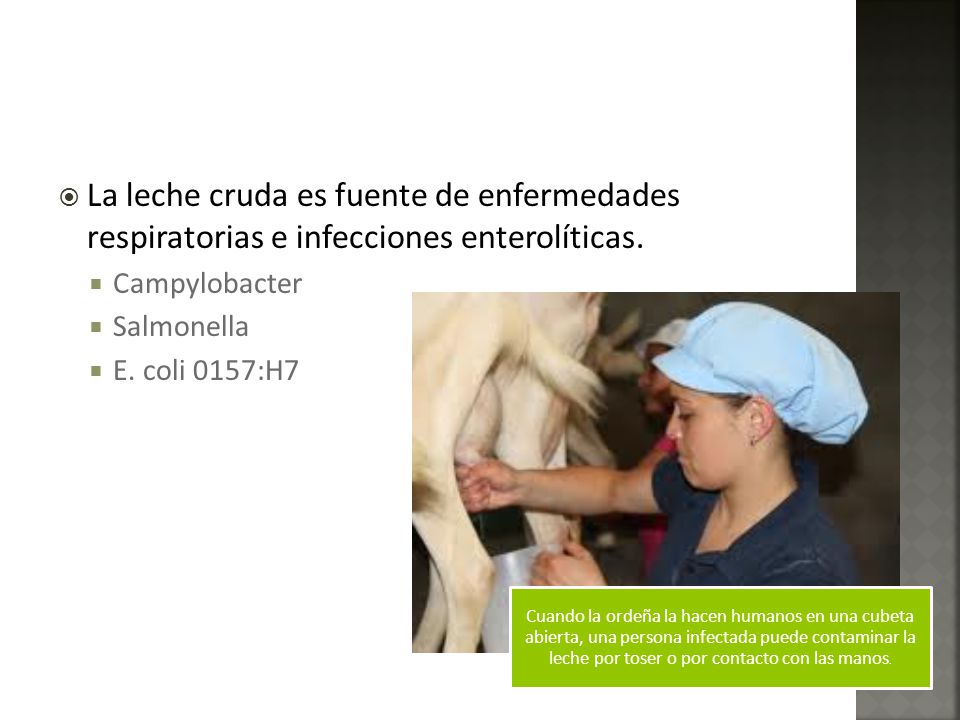 La leche cruda es fuente de enfermedades respiratorias e infecciones enterolíticas.

Campylobacter

Salmonella

E. coli 0157:H7

Cuando la ordeña la hacen humanos en una cubeta abierta, una persona infectada puede contaminar la leche por toser o por contacto con las manos.